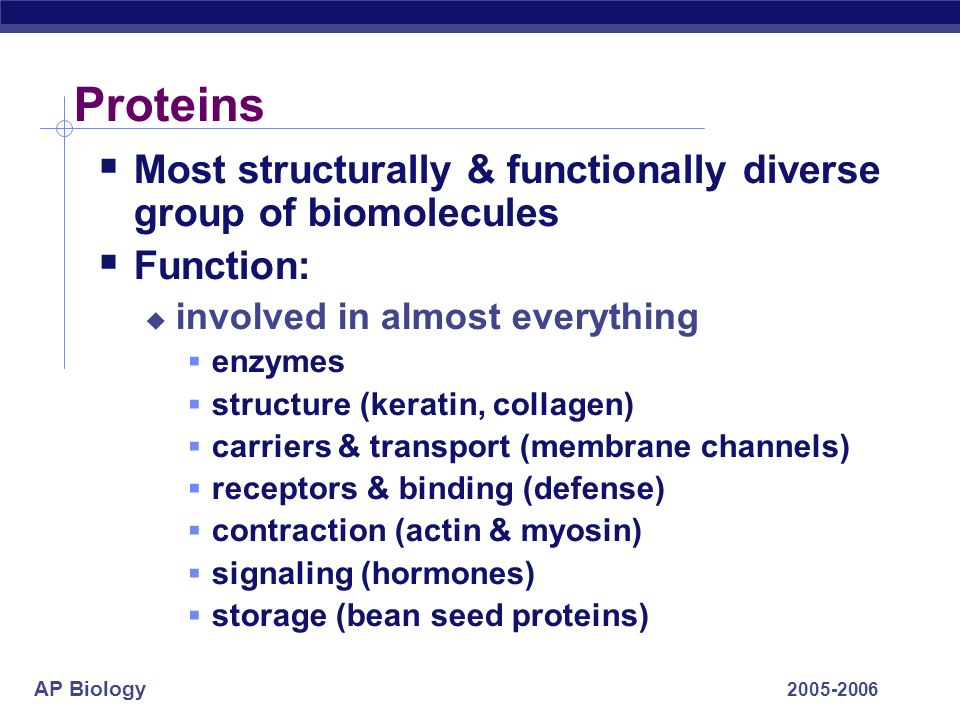 Proteins

- Most structurally & functionally diverse group of biomolecules
- Function:
  - involved in almost everything
    - enzymes
    - structure (keratin, collagen)
    - carriers & transport (membrane channels)
    - receptors & binding (defense)
    - contraction (actin & myosin)
    - signaling (hormones)
    - storage (bean seed proteins)

AP Biology

2005-2006